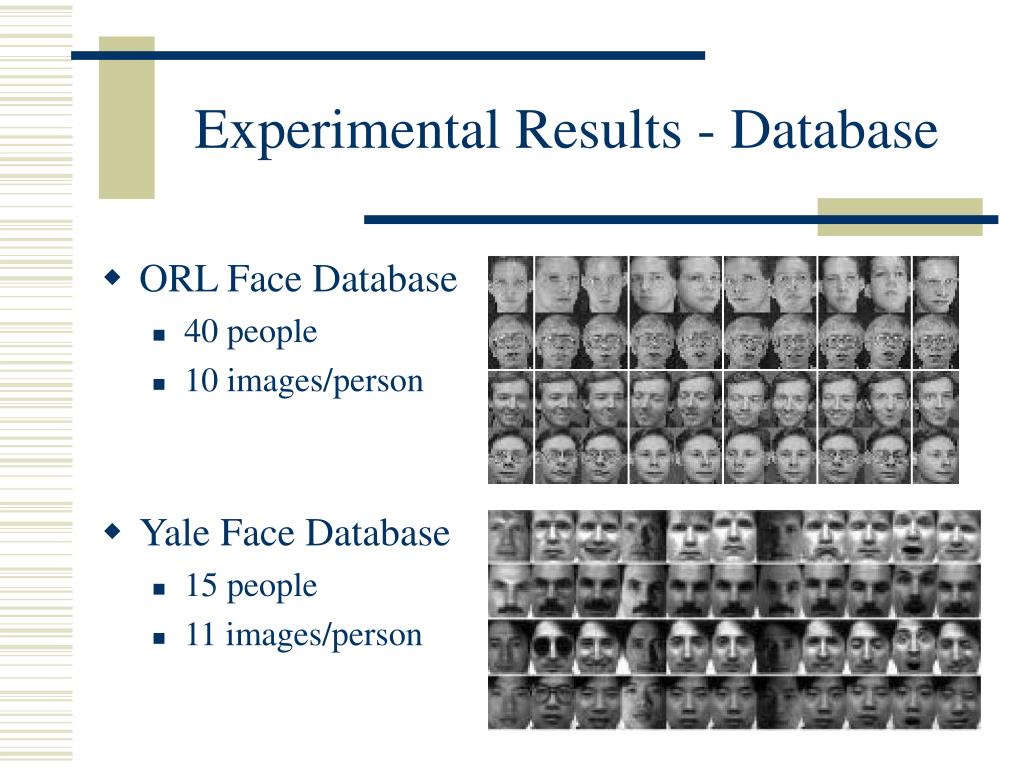 Experimental Results - Database

ORL Face Database
40 people
10 images/person

Yale Face Database
15 people
11 images/person